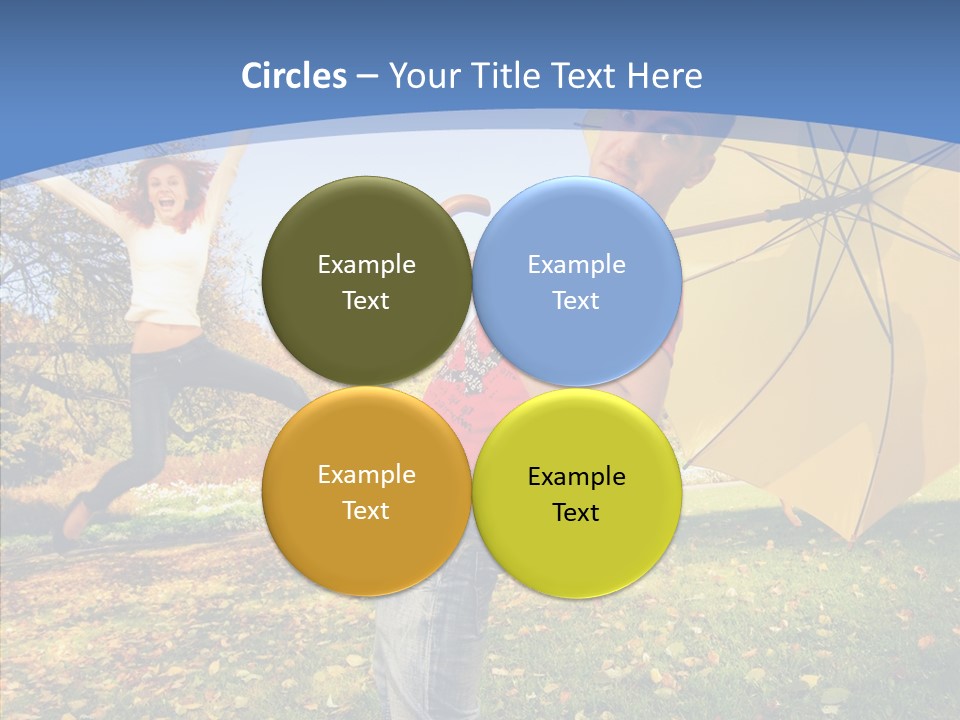 Circles – Your Title Text Here

Example Text

Example Text

Example Text

Example Text